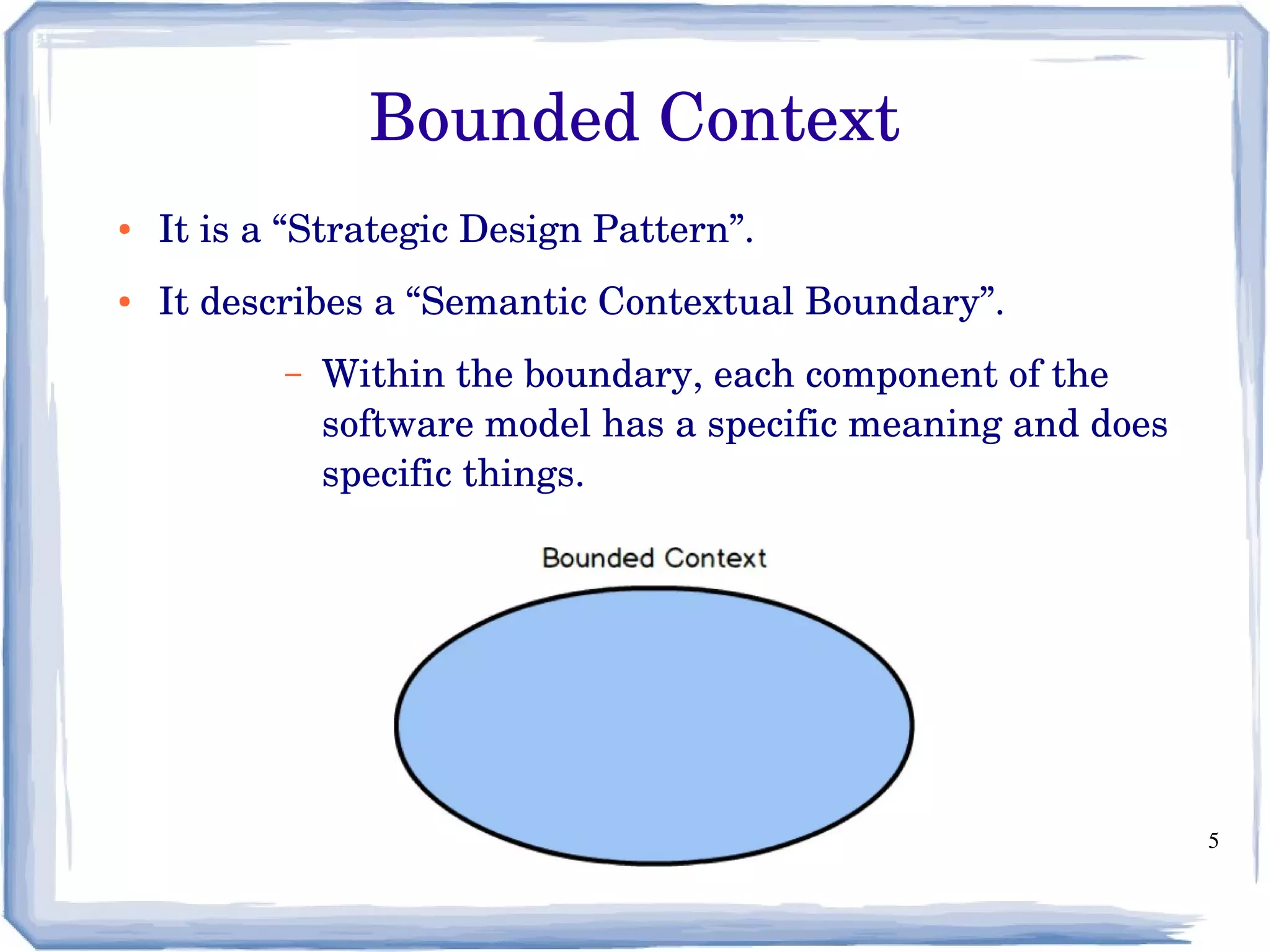 Bounded Context

• It is a “Strategic Design Pattern”.

• It describes a “Semantic Contextual Boundary”.

– Within the boundary, each component of the software model has a specific meaning and does specific things.

Bounded Context

5